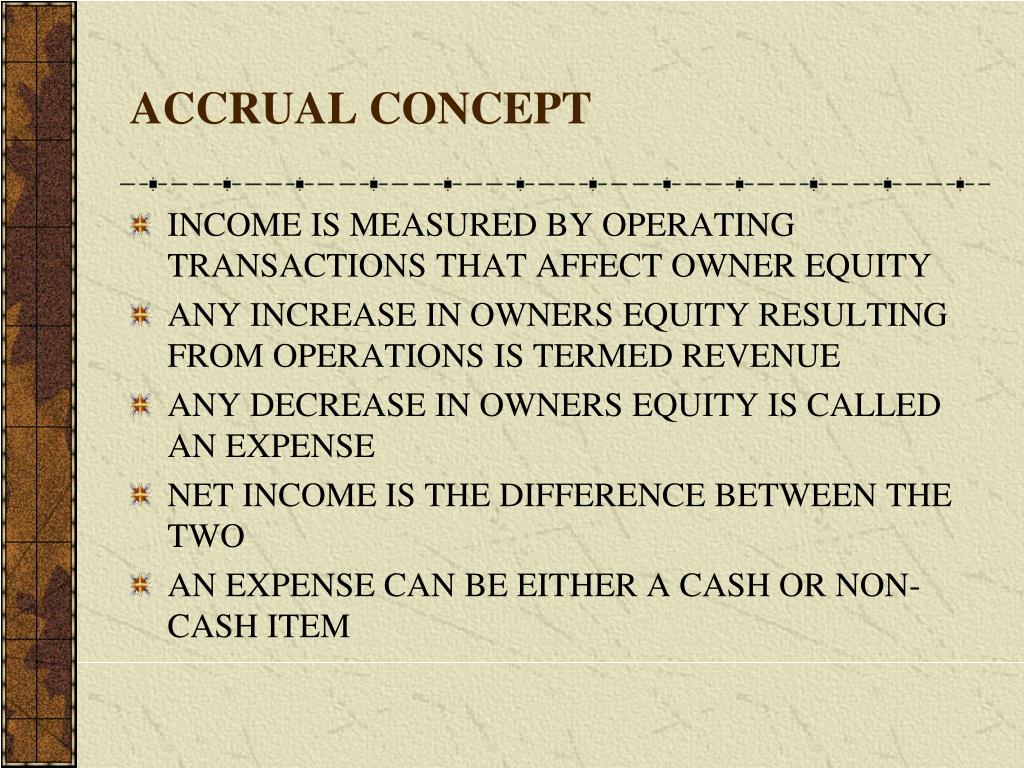 ACCRUAL CONCEPT

INCOME IS MEASURED BY OPERATING TRANSACTIONS THAT AFFECT OWNER EQUITY

ANY INCREASE IN OWNERS EQUITY RESULTING FROM OPERATIONS IS TERMED REVENUE

ANY DECREASE IN OWNERS EQUITY IS CALLED AN EXPENSE

NET INCOME IS THE DIFFERENCE BETWEEN THE TWO

AN EXPENSE CAN BE EITHER A CASH OR NON-CASH ITEM